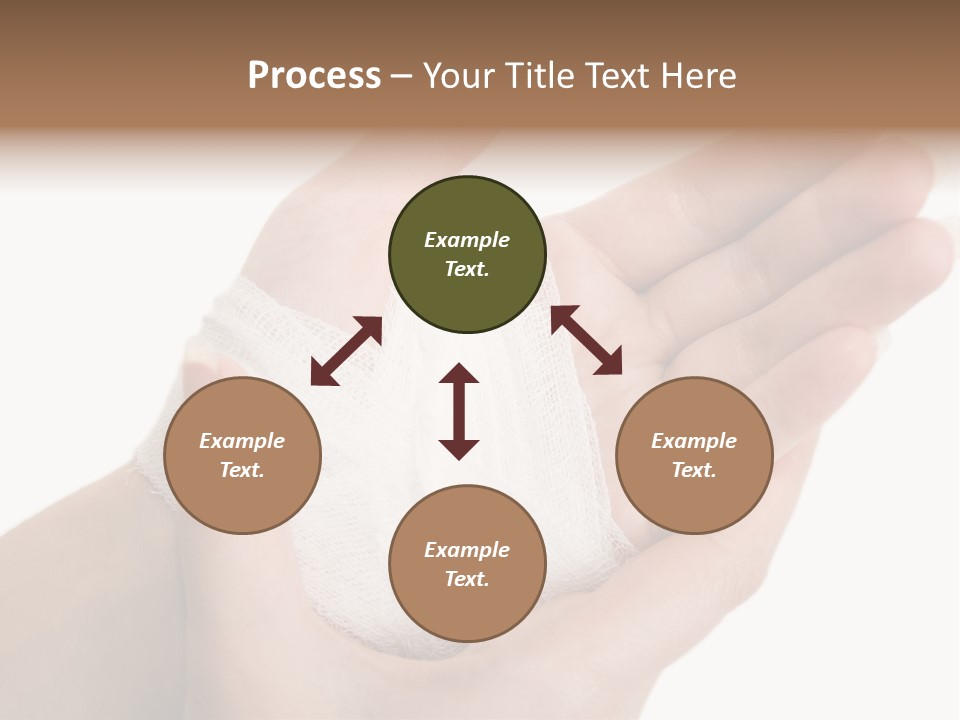 Process – Your Title Text Here

Example Text.

Example Text.

Example Text.

Example Text.